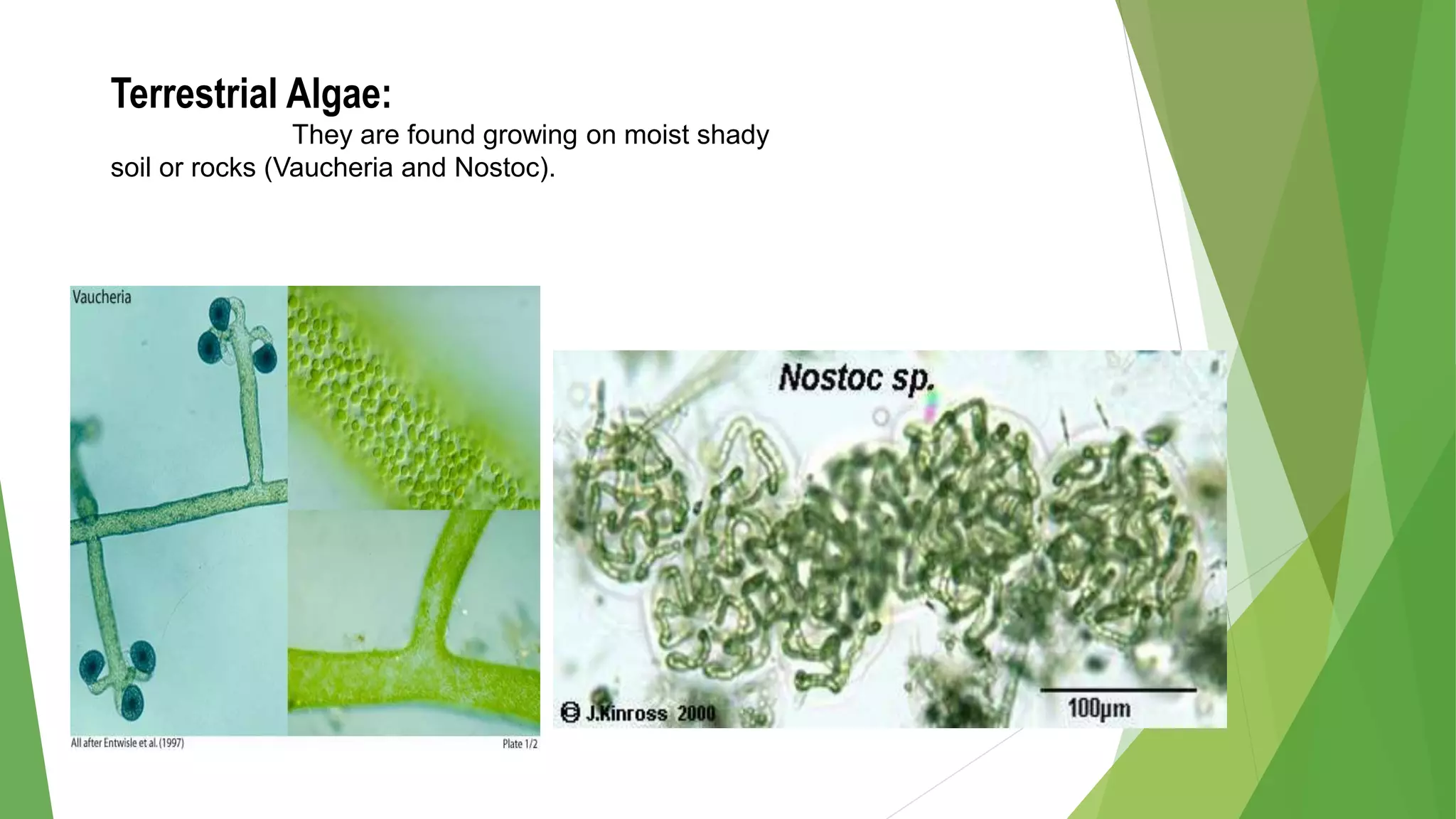 Terrestrial Algae:

They are found growing on moist shady soil or rocks (Vaucheria and Nostoc).

Vaucheria

All after Entwisle et al. (1997)

Plate 1/2

Nostoc sp.

© J.Kinross 2000

100µm